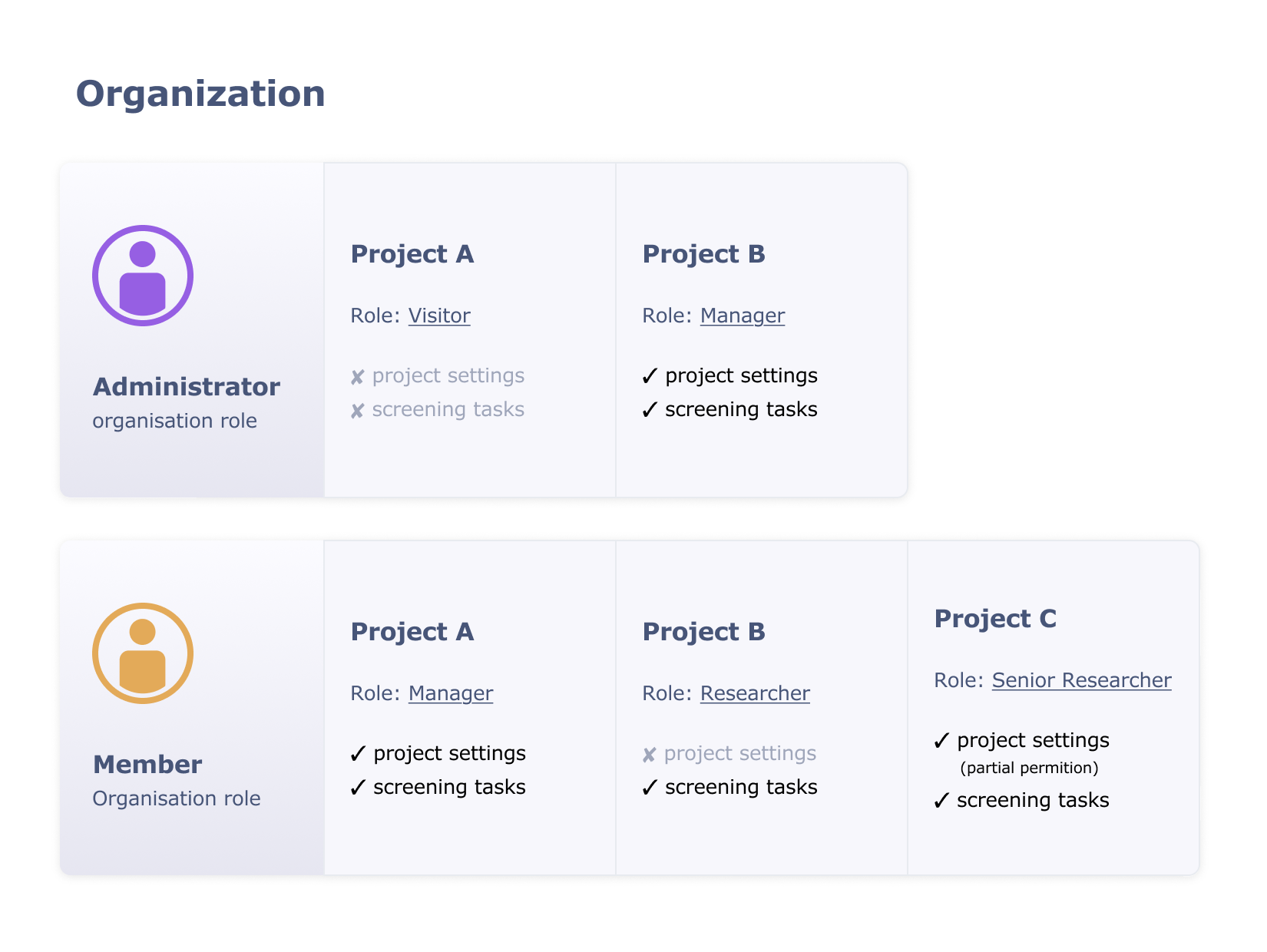 Organization

Administrator
organisation role

Project A

Role: Visitor

✘ project settings
✘ screening tasks

Project B

Role: Manager

✓ project settings
✓ screening tasks

Member
Organisation role

Project A

Role: Manager

✓ project settings
✓ screening tasks

Project B

Role: Researcher

✘ project settings
✓ screening tasks

Project C

Role: Senior Researcher

✓ project settings
(partial permition)
✓ screening tasks